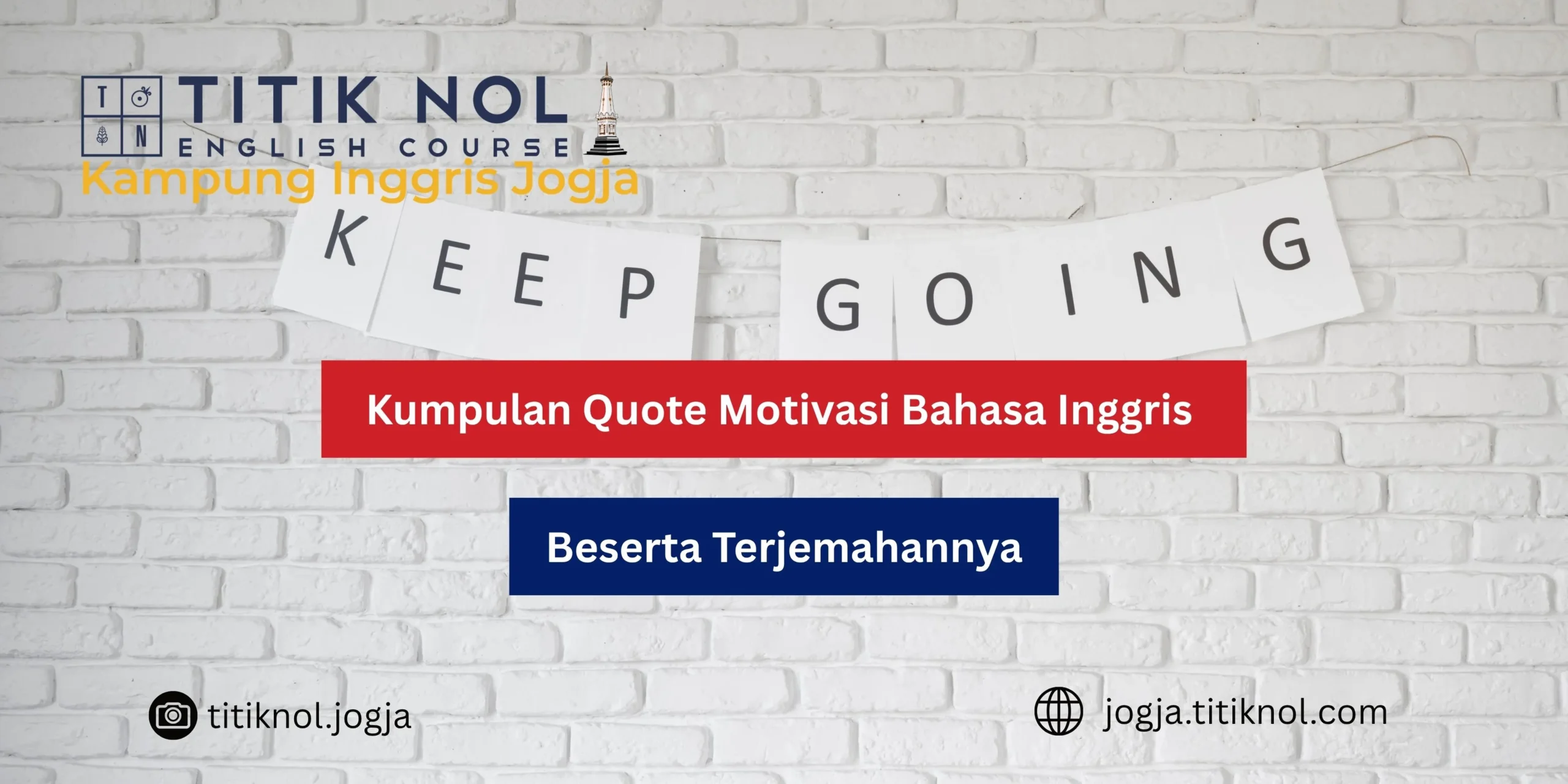 T
N
TITIK NOL
ENGLISH COURSE
Kampung Inggris Jogja

KEEP GOING

Kumpulan Quote Motivasi Bahasa Inggris

Beserta Terjemahannya

titiknol.jogja

jogja.titiknol.com